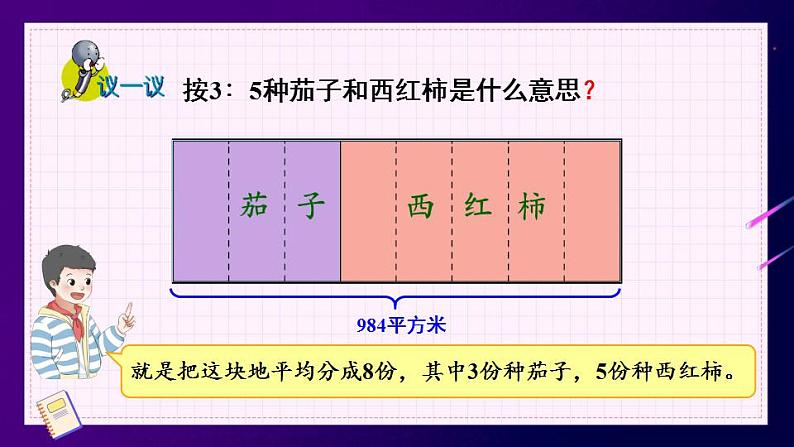 议一议 按3：5种茄子和西红柿是什么意思？

茄 子 西 红 柿

984平方米

就是把这块地平均分成8份，其中3份种茄子，5份种西红柿。